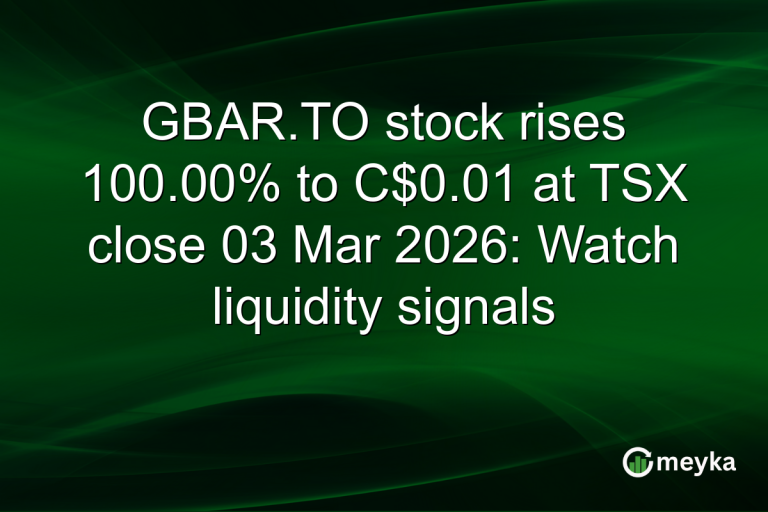 GBAR.TO stock rises 100.00% to C$0.01 at TSX close 03 Mar 2026: Watch liquidity signals

meyka